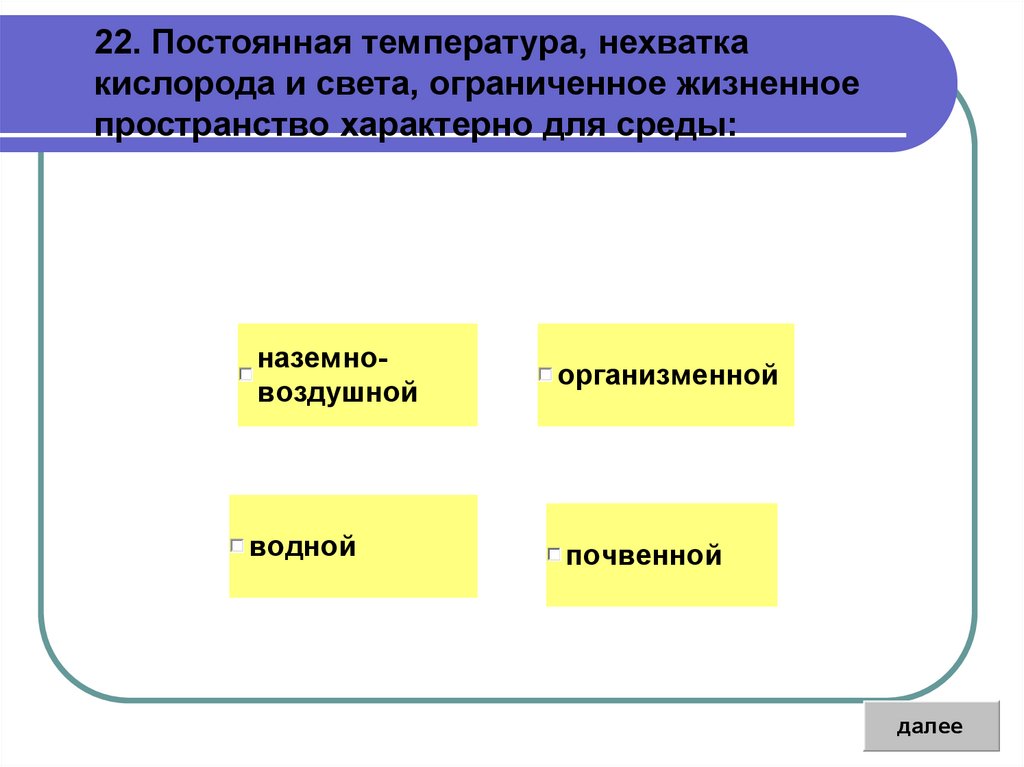 22. Постоянная температура, нехватка кислорода и света, ограниченное жизненное пространство характерно для среды:

наземно-воздушной

организменной

водной

почвенной

далее